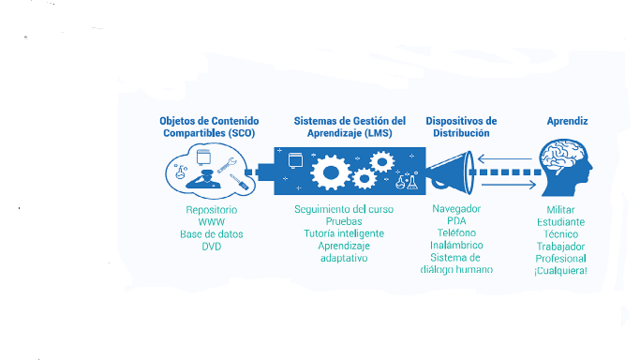 Objetos de Contenido Compartibles (SCO)

Repositorio
WWW
Base de datos
DVD

Sistemas de Gestión del Aprendizaje (LMS)

Seguimiento del curso
Pruebas
Tutoría inteligente
Aprendizaje adaptativo

Dispositivos de Distribución

Navegador
PDA
Teléfono
Inalámbrico
Sistema de diálogo humano

Aprendiz

Militar
Estudiante
Técnico
Trabajador
Profesional
¡Cualquiera!